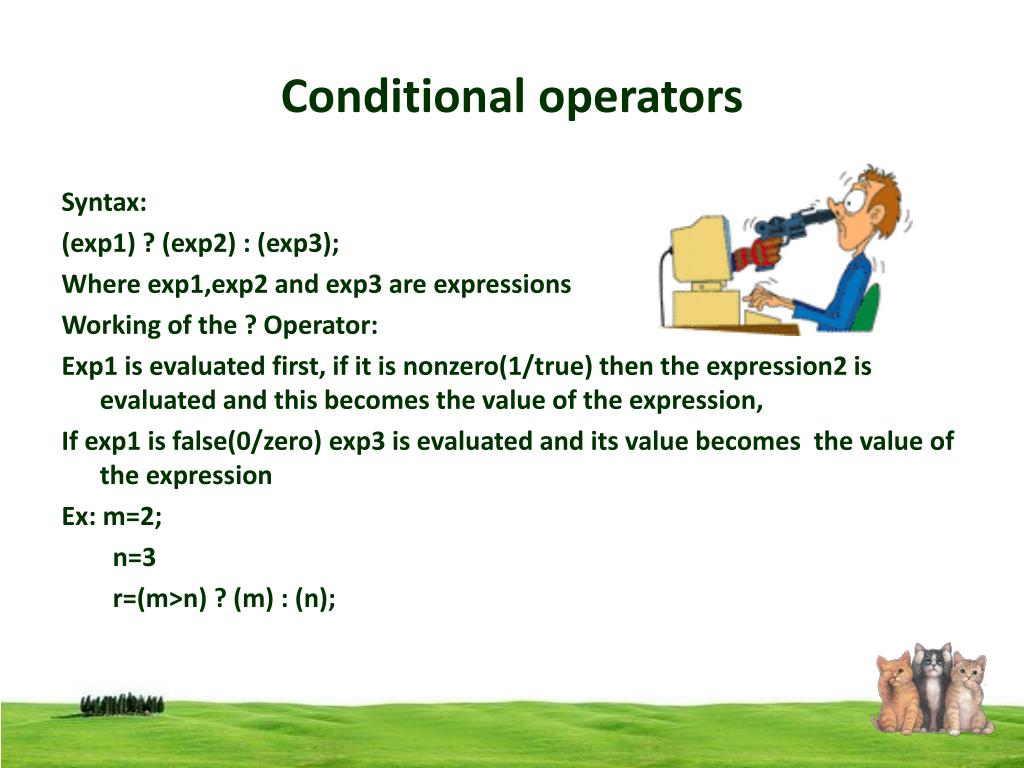 Conditional operators

Syntax:
(exp1) ? (exp2) : (exp3);
Where exp1,exp2 and exp3 are expressions
Working of the ? Operator:
Exp1 is evaluated first, if it is nonzero(1/true) then the expression2 is evaluated and this becomes the value of the expression,
If exp1 is false(0/zero) exp3 is evaluated and its value becomes the value of the expression
Ex: m=2;
n=3
r=(m>n) ? (m) : (n);